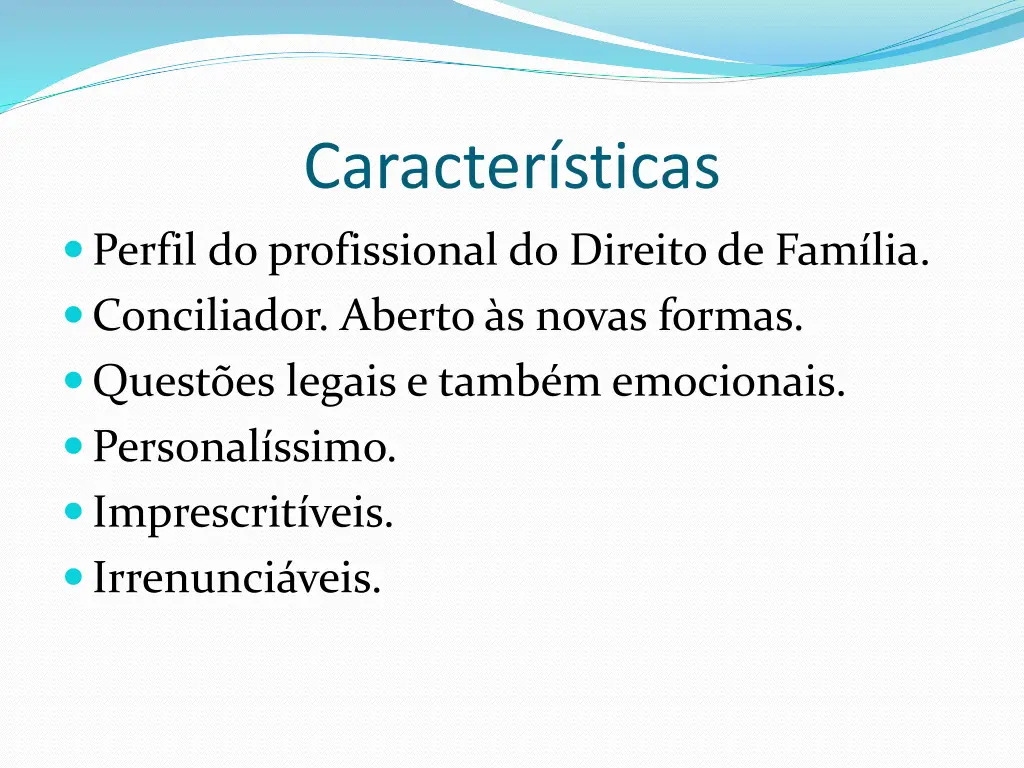 Características

- Perfil do profissional do Direito de Família.
- Conciliador. Aberto às novas formas.
- Questões legais e também emocionais.
- Personalíssimo.
- Imprescritíveis.
- Irrenunciáveis.